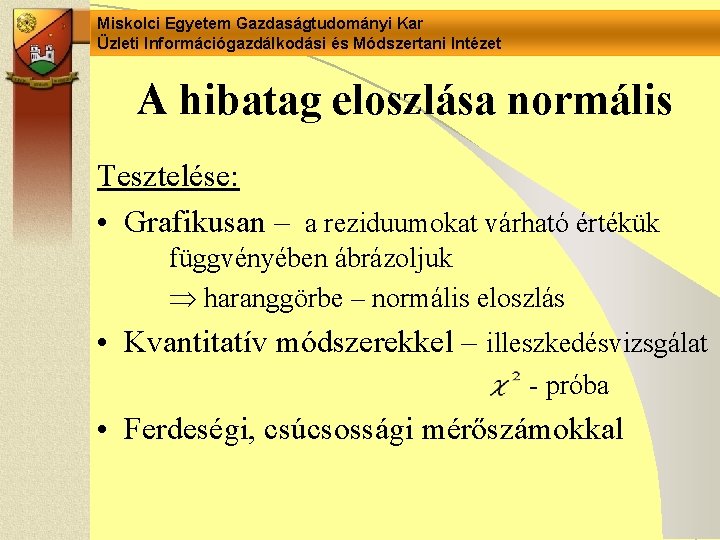 Miskolci Egyetem Gazdaságtudományi Kar
Üzleti Információgazdálkodási és Módszertani Intézet

A hibatag eloszlása normális

Tesztelése:

• Grafikusan – a reziduumokat várható értékük függvényében ábrázoljuk
$\Rightarrow$ haranggörbe – normális eloszlás

• Kvantitatív módszerekkel – illeszkedésvizsgálat
$\chi^2$ - próba

• Ferdeségi, csúcsossági mérőszámokkal